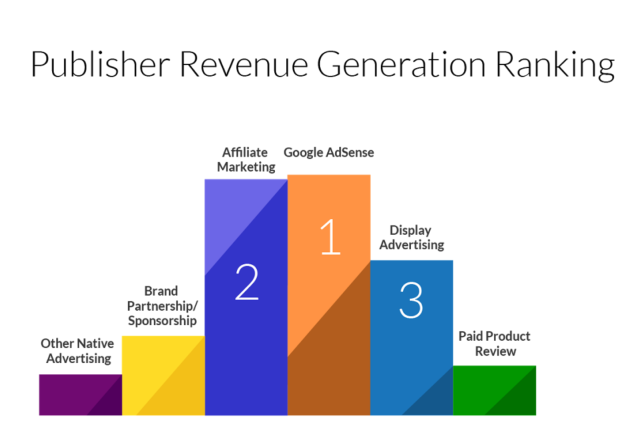 Publisher Revenue Generation Ranking

Other Native Advertising

Brand Partnership/ Sponsorship

Affiliate Marketing

2

Google AdSense

1

Display Advertising

3

Paid Product Review